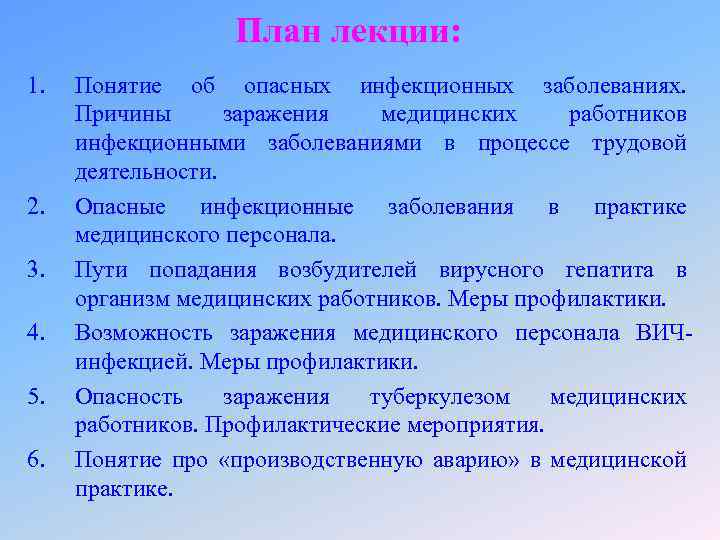 План лекции:

1. Понятие об опасных инфекционных заболеваниях. Причины заражения медицинских работников инфекционными заболеваниями в процессе трудовой деятельности.
2. Опасные инфекционные заболевания в практике медицинского персонала.
3. Пути попадания возбудителей вирусного гепатита в организм медицинских работников. Меры профилактики.
4. Возможность заражения медицинского персонала ВИЧ-инфекцией. Меры профилактики.
5. Опасность заражения туберкулезом медицинских работников. Профилактические мероприятия.
6. Понятие про «производственную аварию» в медицинской практике.